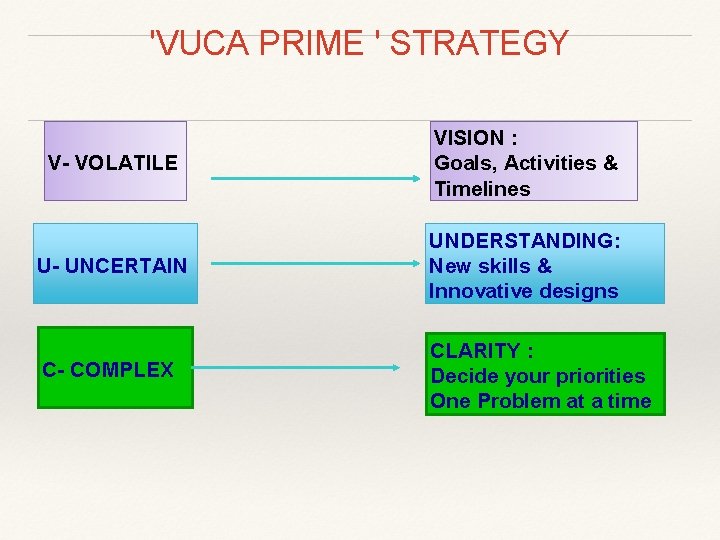 'VUCA PRIME ' STRATEGY

V- VOLATILE

VISION :
Goals, Activities & Timelines

U- UNCERTAIN

UNDERSTANDING:
New skills & Innovative designs

C- COMPLEX

CLARITY :
Decide your priorities
One Problem at a time